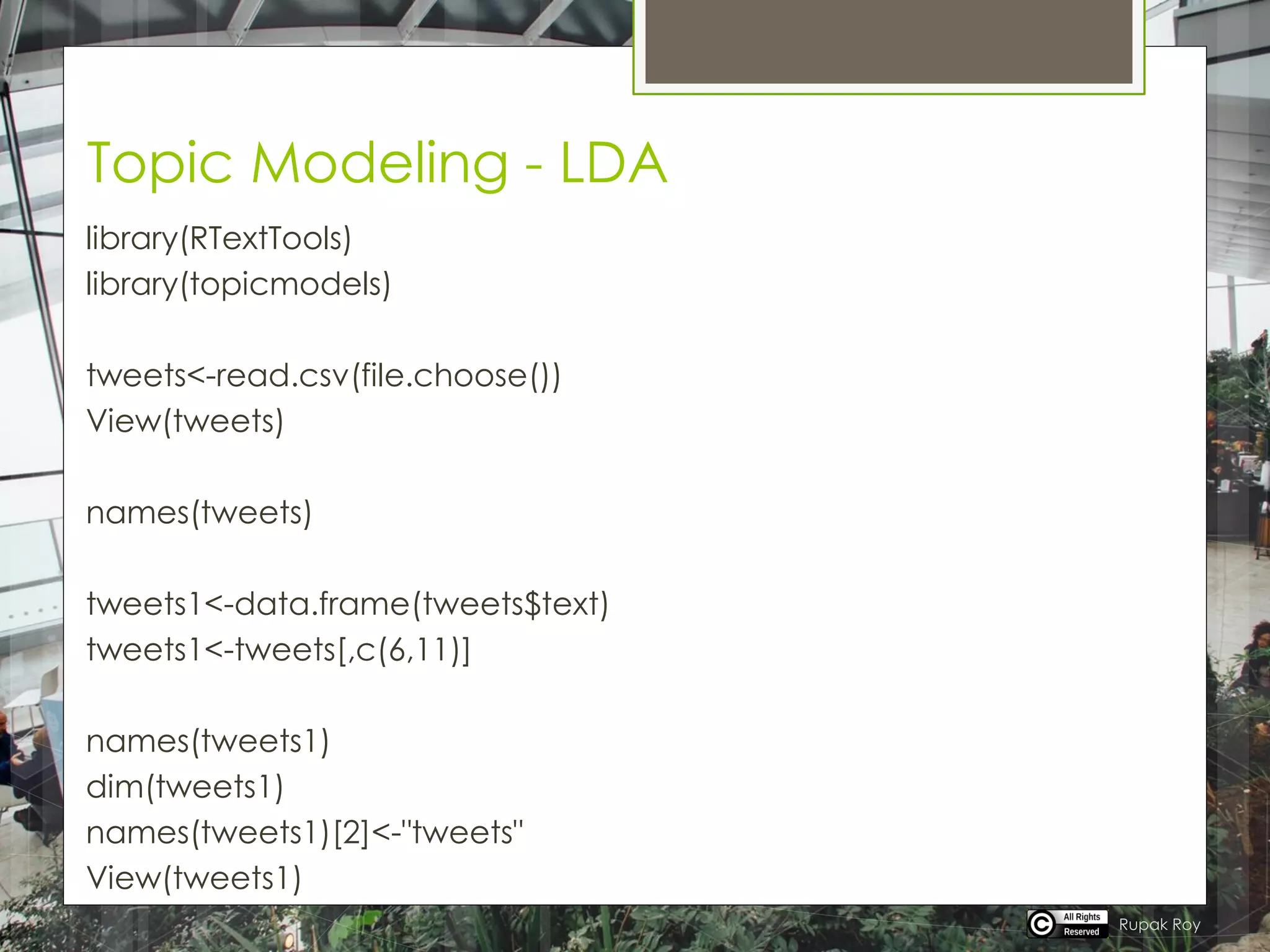 Topic Modeling - LDA

library(RTextTools)
library(topicmodels)

tweets<-read.csv(file.choose())
View(tweets)

names(tweets)

tweets1<-data.frame(tweets$text)
tweets1<-tweets[,c(6,11)]

names(tweets1)
dim(tweets1)
names(tweets1)[2]<-"tweets"
View(tweets1)

All Rights Reserved
Rupak Roy